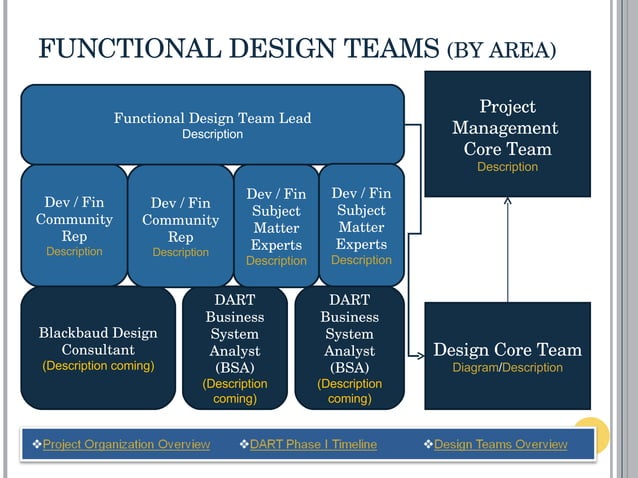 FUNCTIONAL DESIGN TEAMS (BY AREA)

Functional Design Team Lead
Description

Dev / Fin Community Rep
Description

Dev / Fin Community Rep
Description

Dev / Fin Subject Matter Experts
Description

Dev / Fin Subject Matter Experts
Description

Blackbaud Design Consultant
(Description coming)

DART Business System Analyst (BSA)
(Description coming)

DART Business System Analyst (BSA)
(Description coming)

Project Management Core Team
Description

Design Core Team
Diagram/Description

❖Project Organization Overview ❖DART Phase I Timeline ❖Design Teams Overview